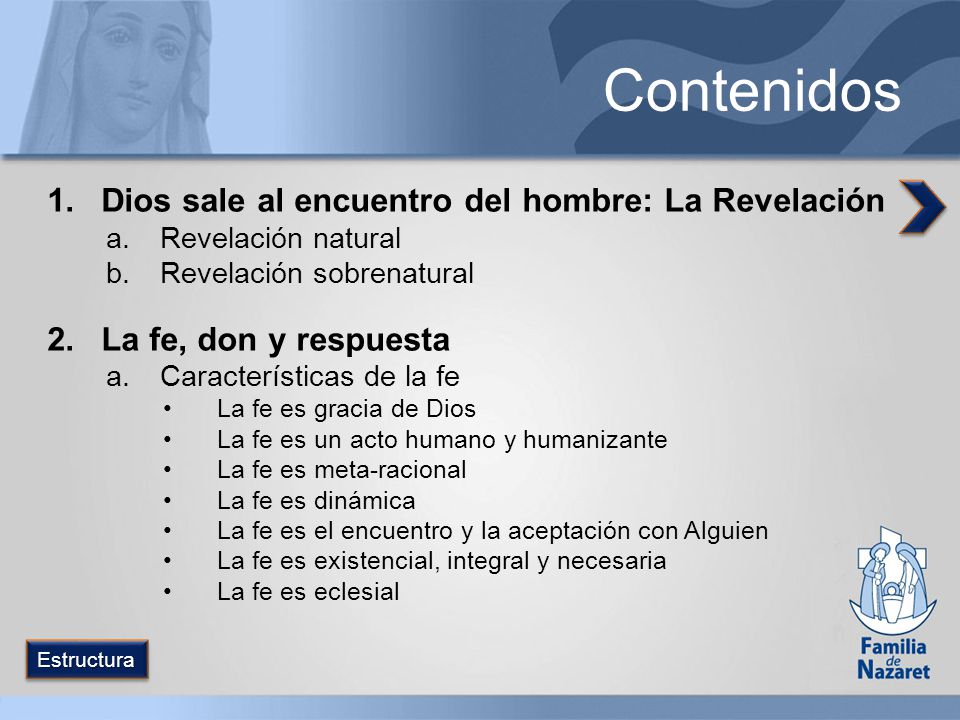 Contenidos

1. Dios sale al encuentro del hombre: La Revelación
a. Revelación natural
b. Revelación sobrenatural

2. La fe, don y respuesta
a. Características de la fe
• La fe es gracia de Dios
• La fe es un acto humano y humanizante
• La fe es meta-racional
• La fe es dinámica
• La fe es el encuentro y la aceptación con Alguien
• La fe es existencial, integral y necesaria
• La fe es eclesial

Estructura

Familia de Nazaret